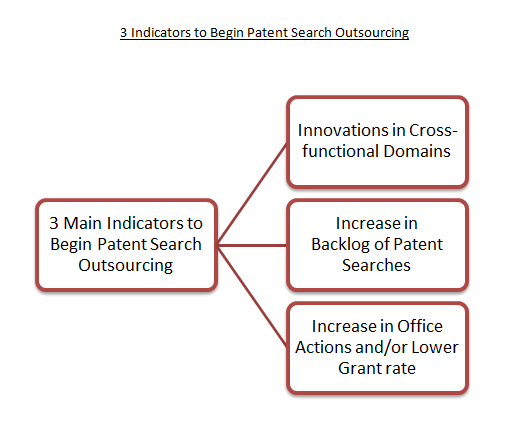 3 Indicators to Begin Patent Search Outsourcing

3 Main Indicators to Begin Patent Search Outsourcing

Innovations in Cross-functional Domains

Increase in Backlog of Patent Searches

Increase in Office Actions and/or Lower Grant rate